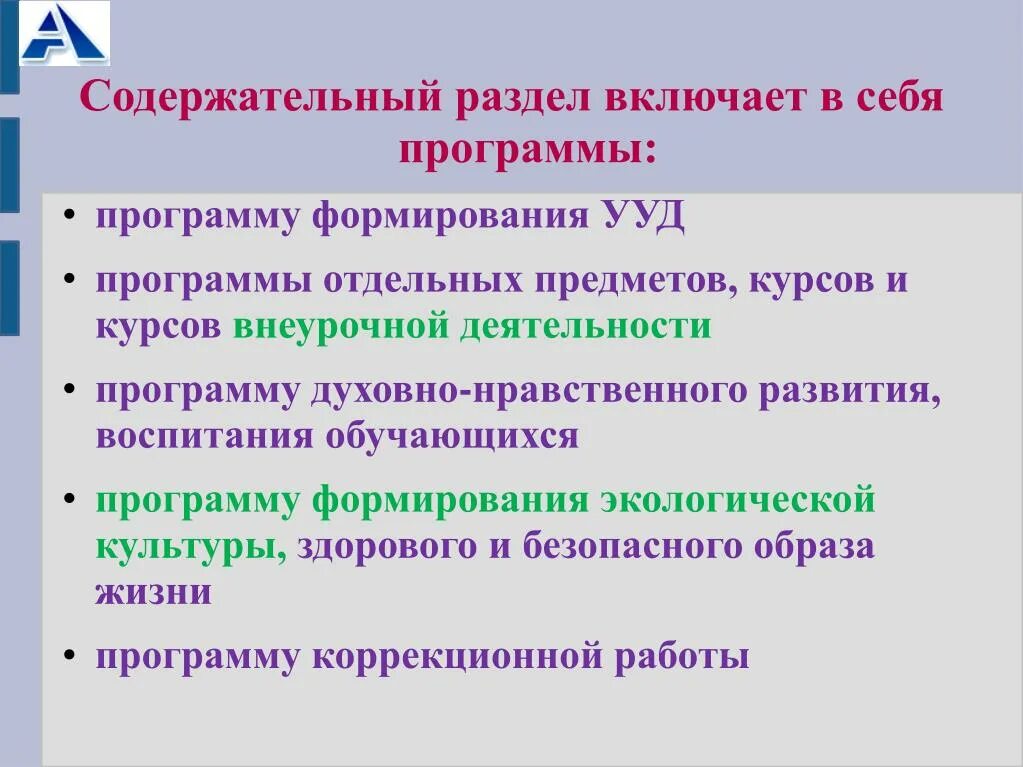 Содержательный раздел включает в себя программы:

• программу формирования УУД
• программы отдельных предметов, курсов и курсов внеурочной деятельности
• программу духовно-нравственного развития, воспитания обучающихся
• программу формирования экологической культуры, здорового и безопасного образа жизни
• программу коррекционной работы